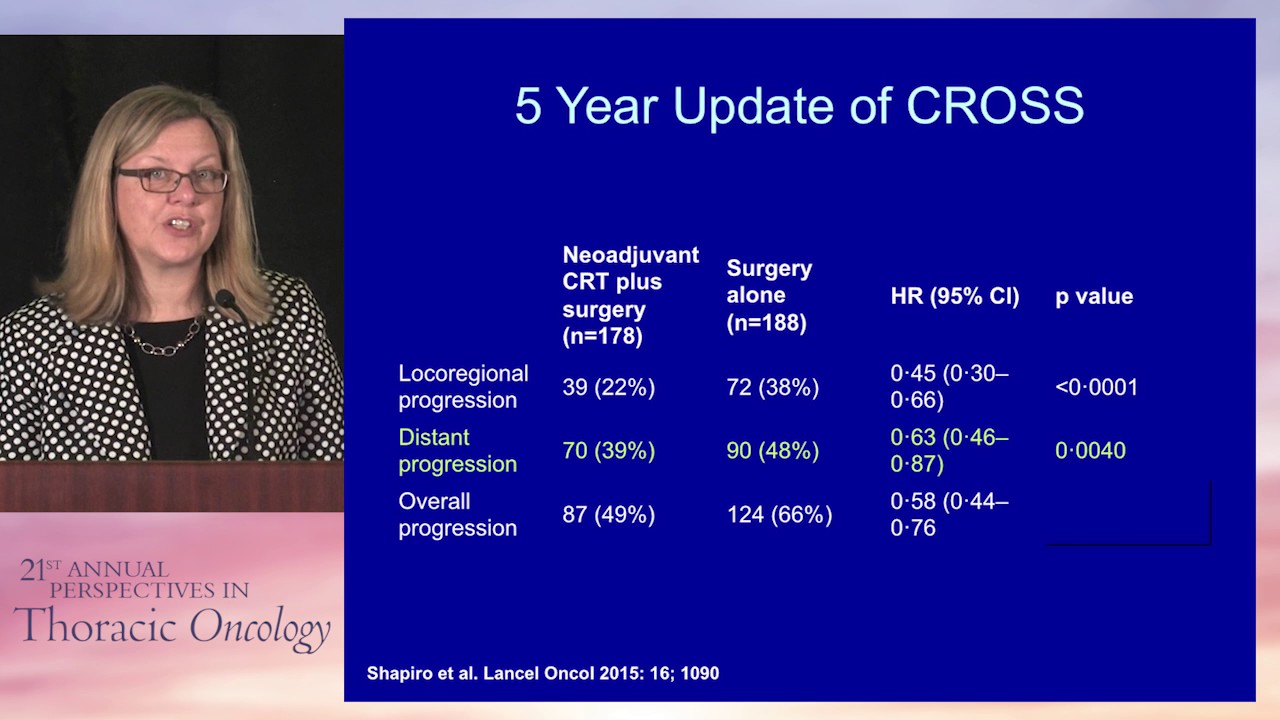 5 Year Update of CROSS

| | Neoadjuvant CRT plus surgery (n=178) | Surgery alone (n=188) | HR (95% CI) | p value |
|---|---|---|---|---|
| Locoregional progression | 39 (22%) | 72 (38%) | 0·45 (0·30–0·66) | <0·0001 |
| Distant progression | 70 (39%) | 90 (48%) | 0·63 (0·46–0·87) | 0·0040 |
| Overall progression | 87 (49%) | 124 (66%) | 0·58 (0·44–0·76 | |

Shapiro et al. Lancel Oncol 2015: 16; 1090

21ST ANNUAL PERSPECTIVES IN Thoracic Oncology